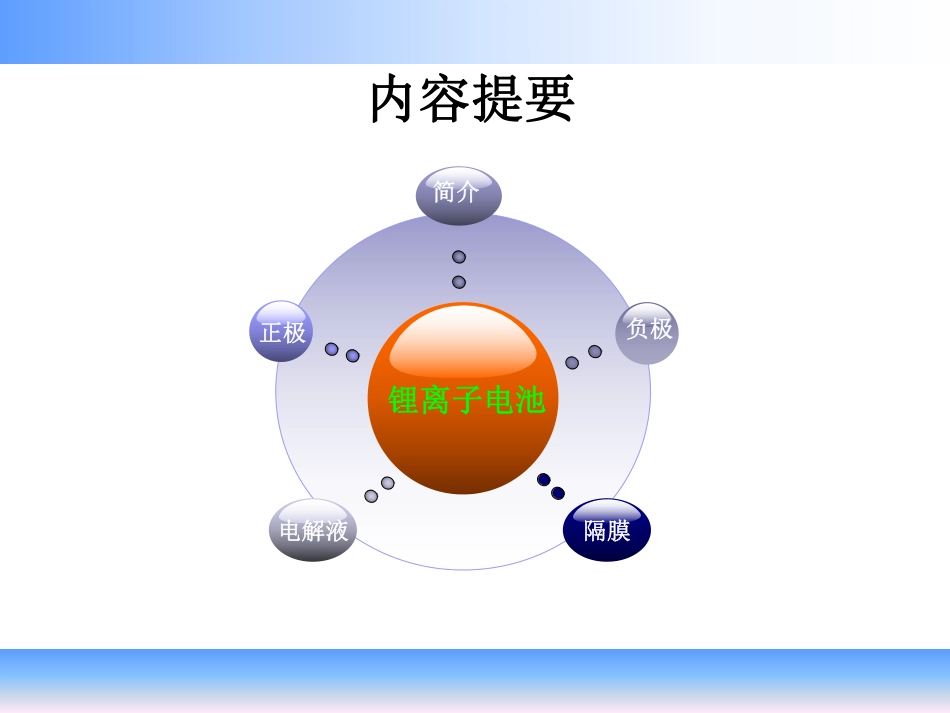 内容提要

简介

正极

负极

锂离子电池

电解液

隔膜